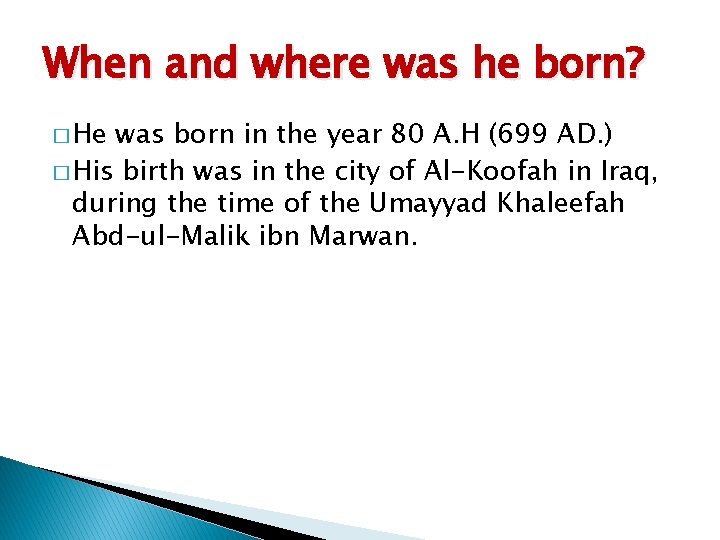 When and where was he born?

□ He was born in the year 80 A.H (699 AD.)

□ His birth was in the city of Al-Koofah in Iraq, during the time of the Umayyad Khaleefah Abd-ul-Malik ibn Marwan.